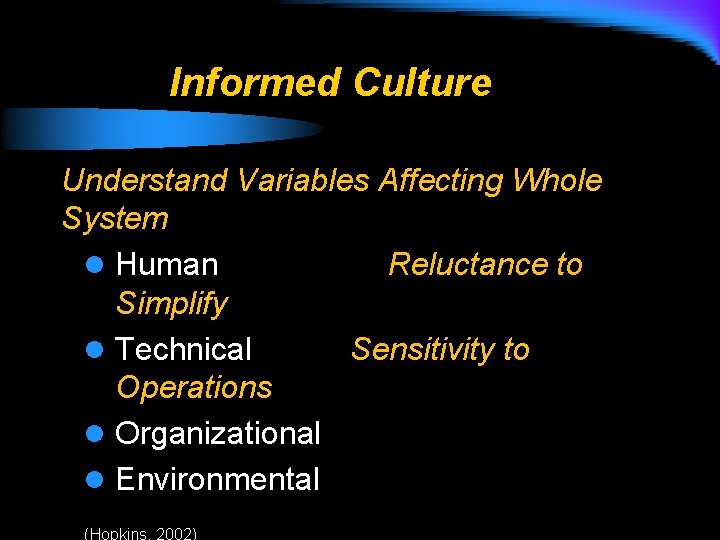 Informed Culture

Understand Variables Affecting Whole System

• Human Reluctance to Simplify
• Technical Sensitivity to Operations
• Organizational
• Environmental

(Hopkins, 2002)